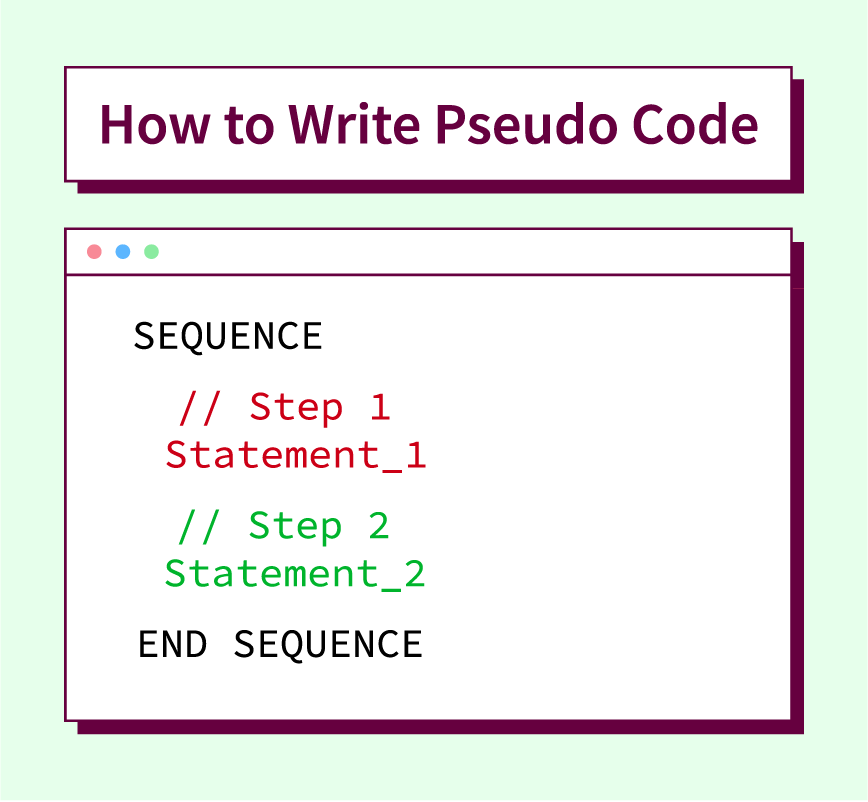 How to Write Pseudo Code

SEQUENCE

// Step 1
Statement_1

// Step 2
Statement_2

END SEQUENCE